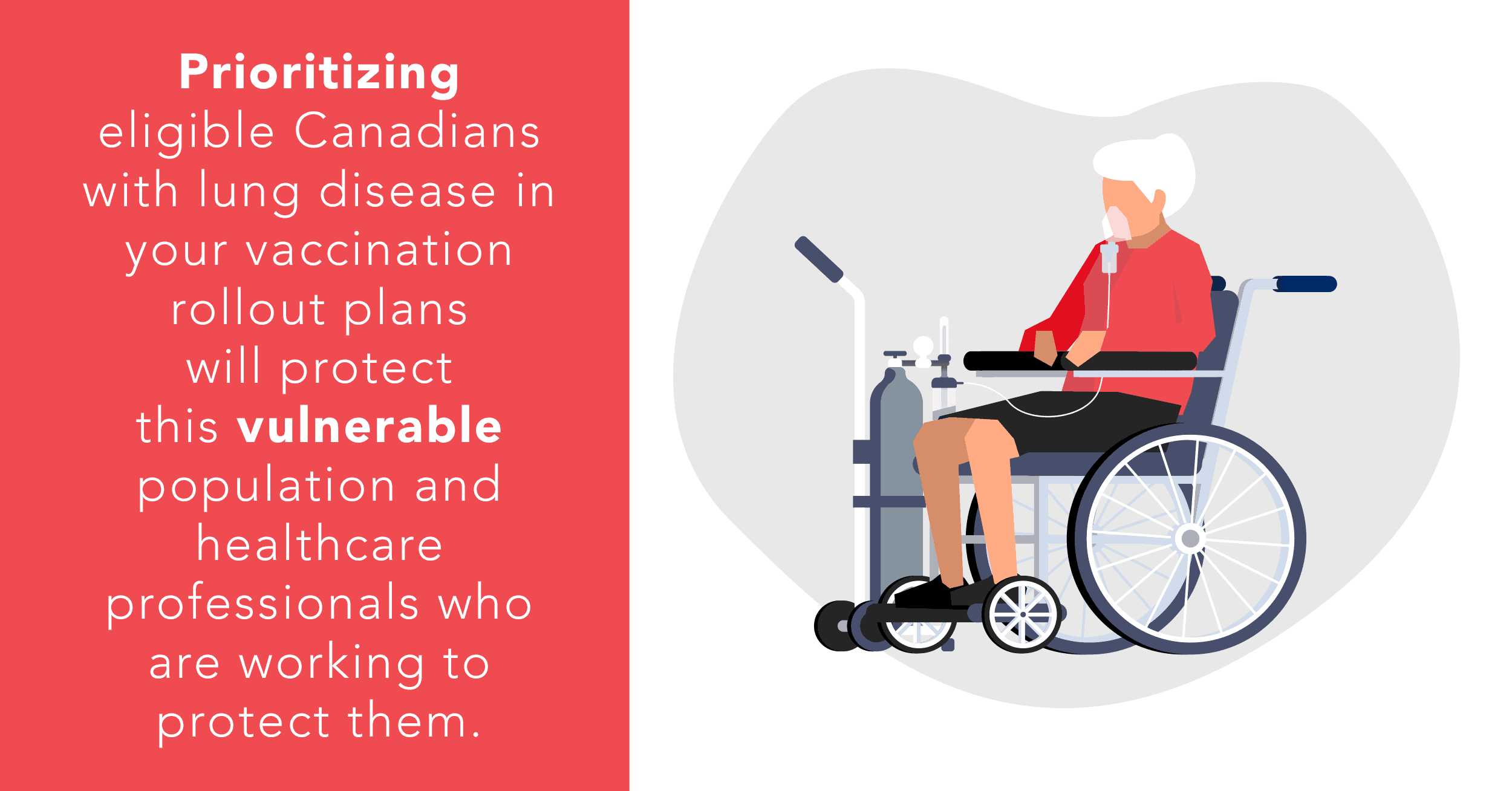 Prioritizing eligible Canadians with lung disease in your vaccination rollout plans will protect this vulnerable population and healthcare professionals who are working to protect them.